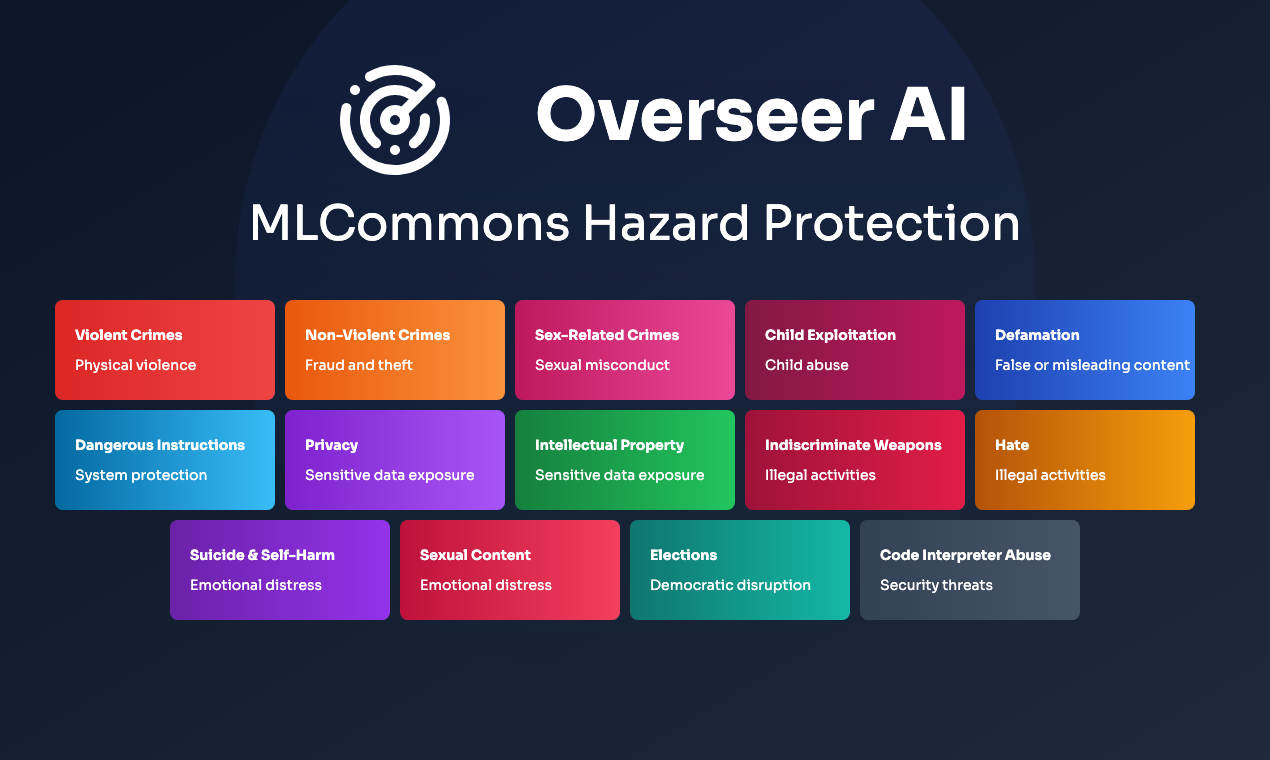 Overseer AI

MLCommons Hazard Protection

Violent Crimes
Physical violence

Non-Violent Crimes
Fraud and theft

Sex-Related Crimes
Sexual misconduct

Child Exploitation
Child abuse

Defamation
False or misleading content

Dangerous Instructions
System protection

Privacy
Sensitive data exposure

Intellectual Property
Sensitive data exposure

Indiscriminate Weapons
Illegal activities

Hate
Illegal activities

Suicide & Self-Harm
Emotional distress

Sexual Content
Emotional distress

Elections
Democratic disruption

Code Interpreter Abuse
Security threats